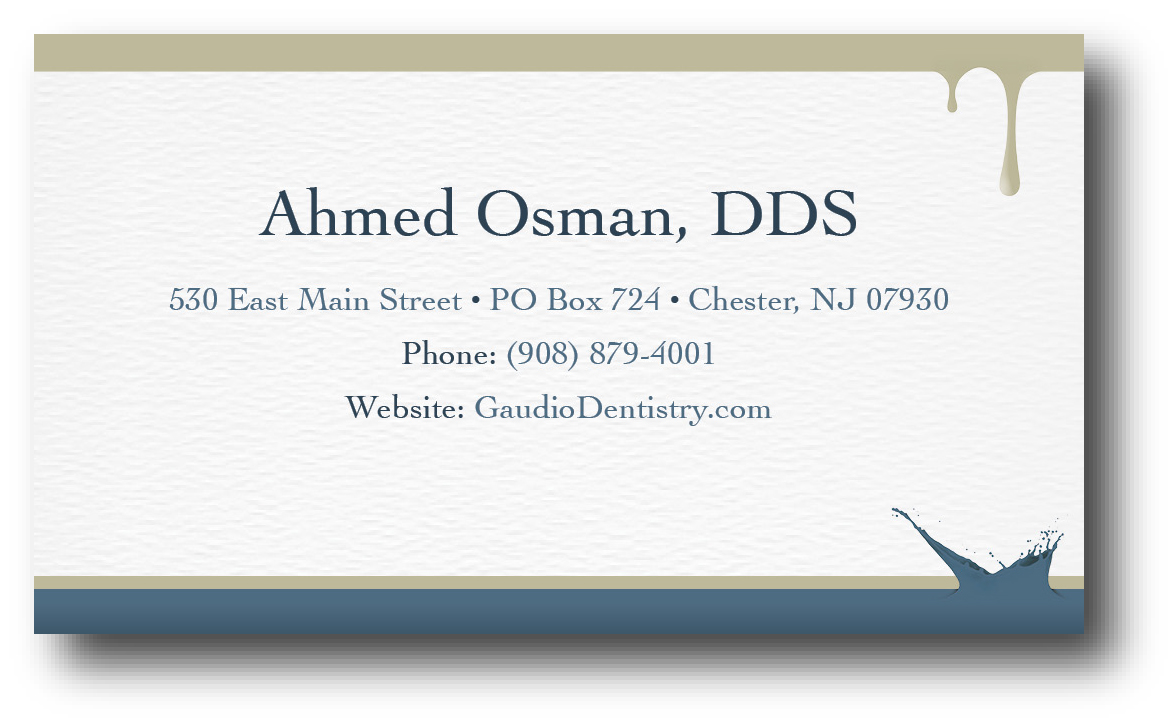 Ahmed Osman, DDS

530 East Main Street • PO Box 724 • Chester, NJ 07930

Phone: (908) 879-4001

Website: GaudioDentistry.com